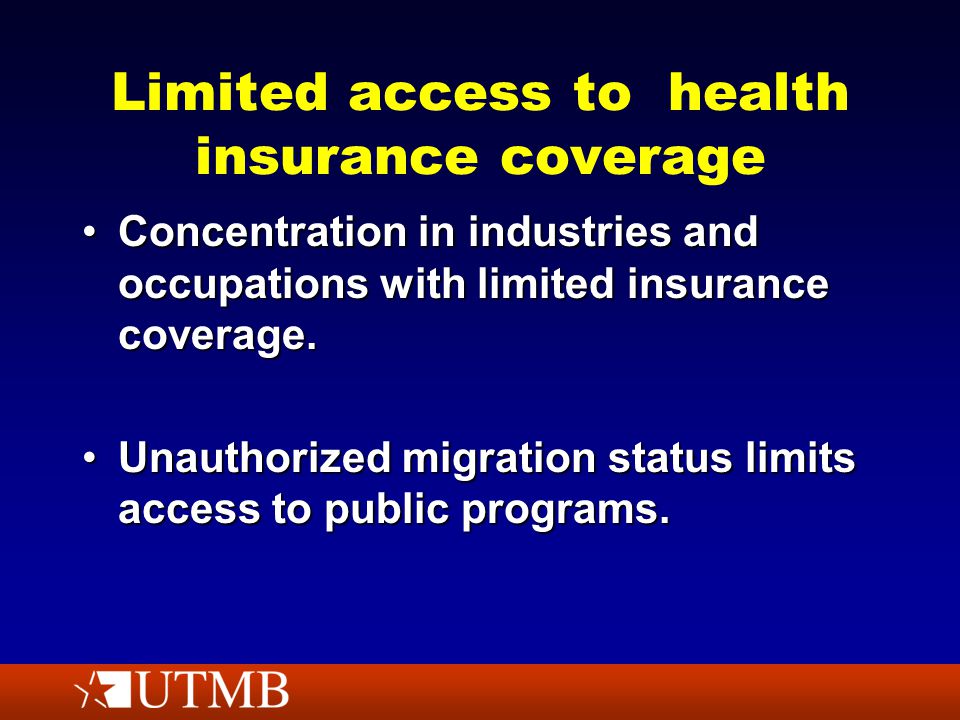 Limited access to health insurance coverage

• Concentration in industries and occupations with limited insurance coverage.

• Unauthorized migration status limits access to public programs.

UTMB